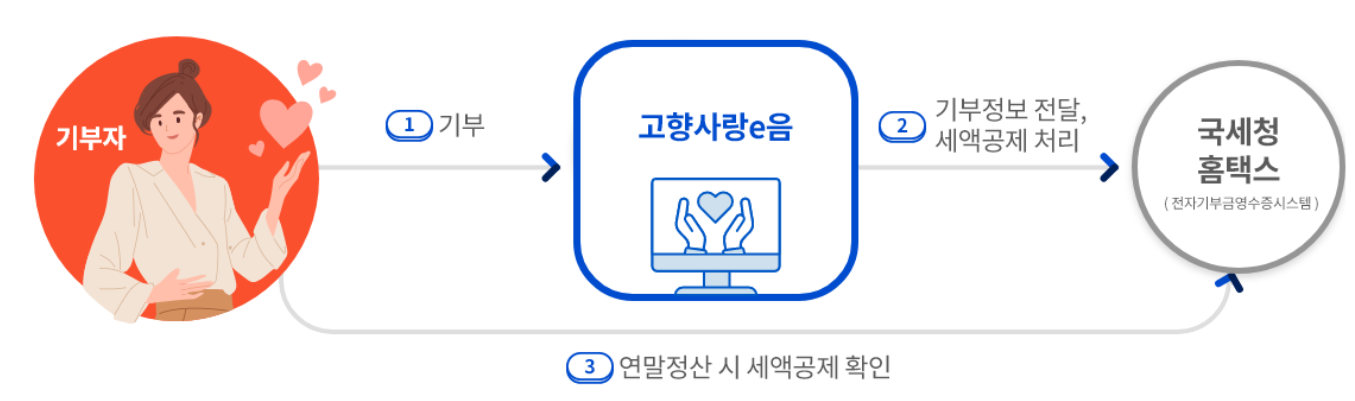 기부자

1 기부

고향사랑e음

2 기부정보 전달, 세액공제 처리

국세청 홈택스

( 전자기부금영수증시스템 )

3 연말정산 시 세액공제 확인